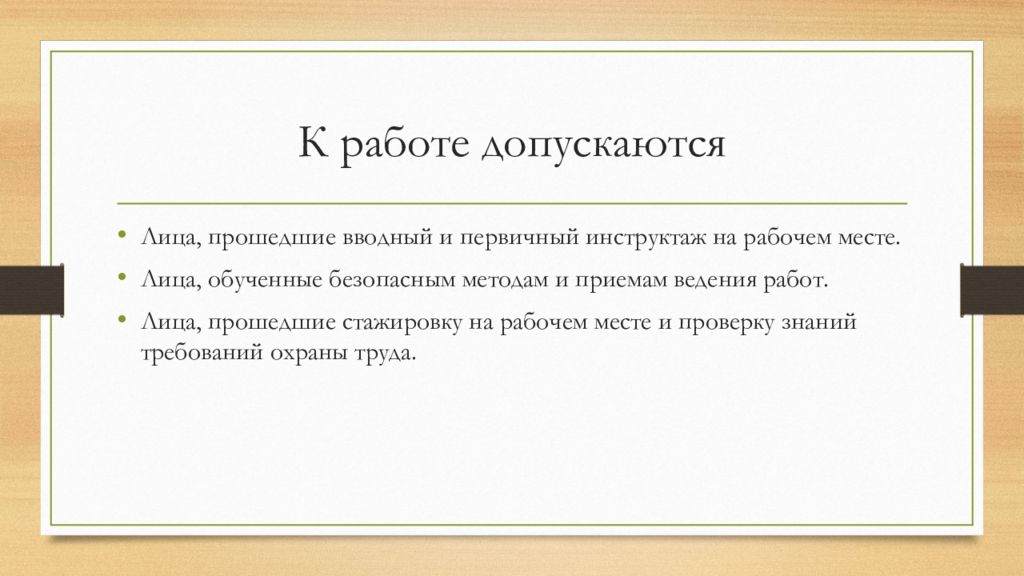 К работе допускаются

• Лица, прошедшие вводный и первичный инструктаж на рабочем месте.
• Лица, обученные безопасным методам и приемам ведения работ.
• Лица, прошедшие стажировку на рабочем месте и проверку знаний требований охраны труда.